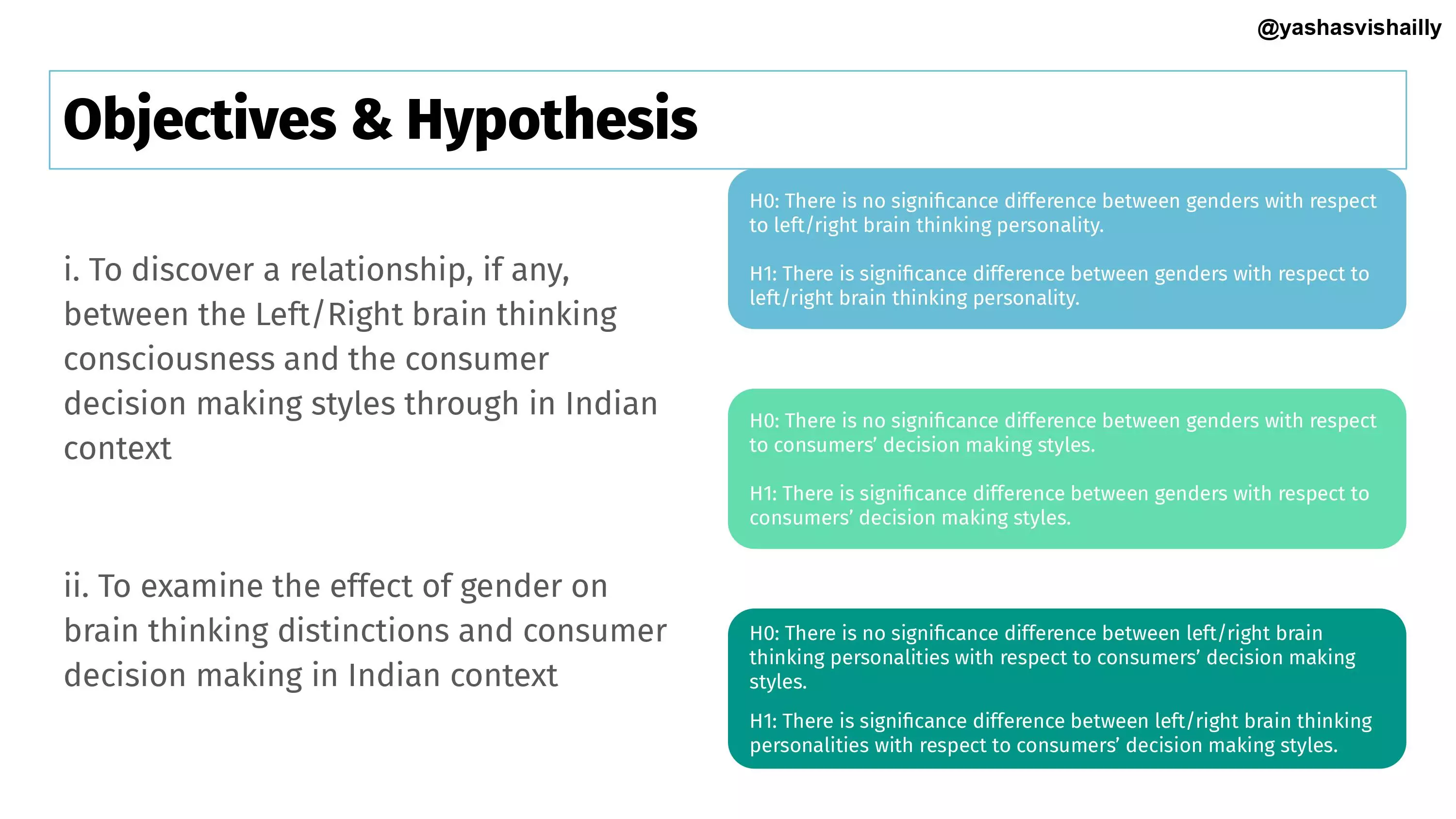 @yashasvishailly

Objectives & Hypothesis

i. To discover a relationship, if any, between the Left/Right brain thinking consciousness and the consumer decision making styles through in Indian context

ii. To examine the effect of gender on brain thinking distinctions and consumer decision making in Indian context

H0: There is no significance difference between genders with respect to left/right brain thinking personality.

H1: There is significance difference between genders with respect to left/right brain thinking personality.

H0: There is no significance difference between genders with respect to consumers' decision making styles.

H1: There is significance difference between genders with respect to consumers' decision making styles.

H0: There is no significance difference between left/right brain thinking personalities with respect to consumers' decision making styles.

H1: There is significance difference between left/right brain thinking personalities with respect to consumers' decision making styles.